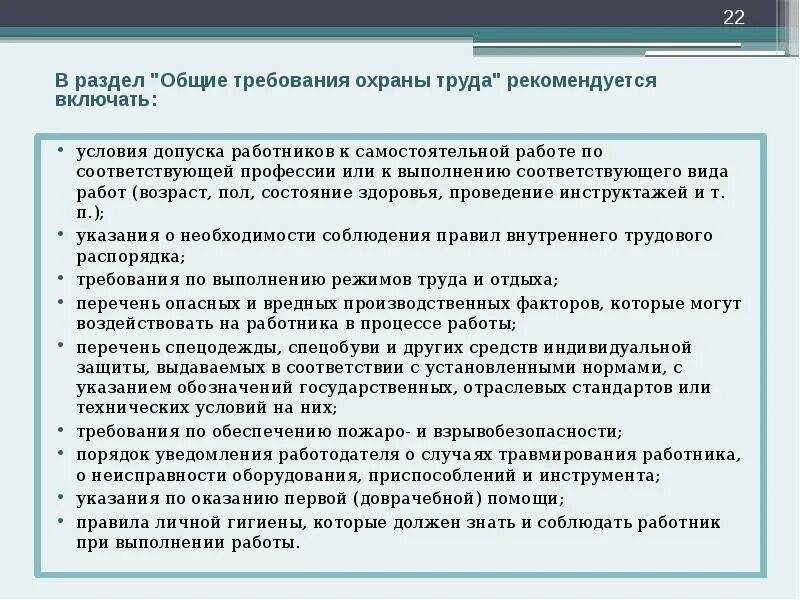 22

В раздел "Общие требования охраны труда" рекомендуется включать:

• условия допуска работников к самостоятельной работе по соответствующей профессии или к выполнению соответствующего вида работ (возраст, пол, состояние здоровья, проведение инструктажей и т. п.);
• указания о необходимости соблюдения правил внутреннего трудового распорядка;
• требования по выполнению режимов труда и отдыха;
• перечень опасных и вредных производственных факторов, которые могут воздействовать на работника в процессе работы;
• перечень спецодежды, спецобуви и других средств индивидуальной защиты, выдаваемых в соответствии с установленными нормами, с указанием обозначений государственных, отраслевых стандартов или технических условий на них;
• требования по обеспечению пожаро- и взрывобезопасности;
• порядок уведомления работодателя о случаях травмирования работника, о неисправности оборудования, приспособлений и инструмента;
• указания по оказанию первой (доврачебной) помощи;
• правила личной гигиены, которые должен знать и соблюдать работник при выполнении работы.